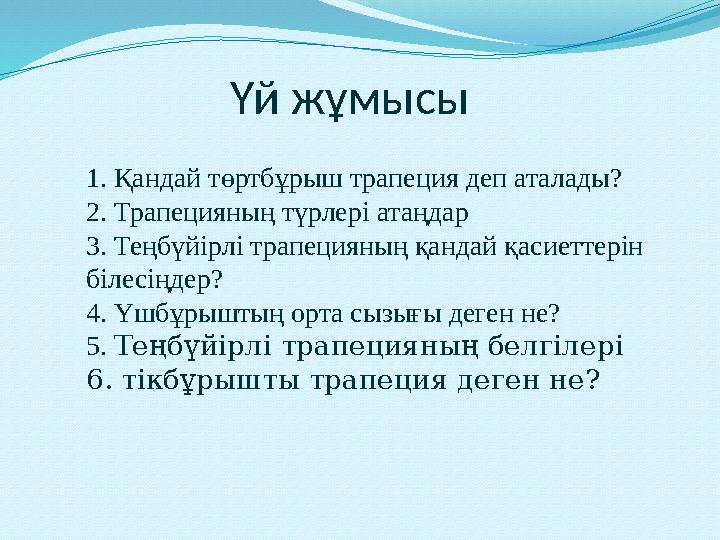 Үй жұмысы

1. Қандай төртбұрыш трапеция деп аталады?
2. Трапецияның түрлері атаңдар
3. Теңбүйірлі трапецияның қандай қасиеттерін білесіңдер?
4. Үшбұрыштың орта сызығы деген не?
5. Теңбүйірлі трапецияның белгілері
6. тікбұрышты трапеция деген не?